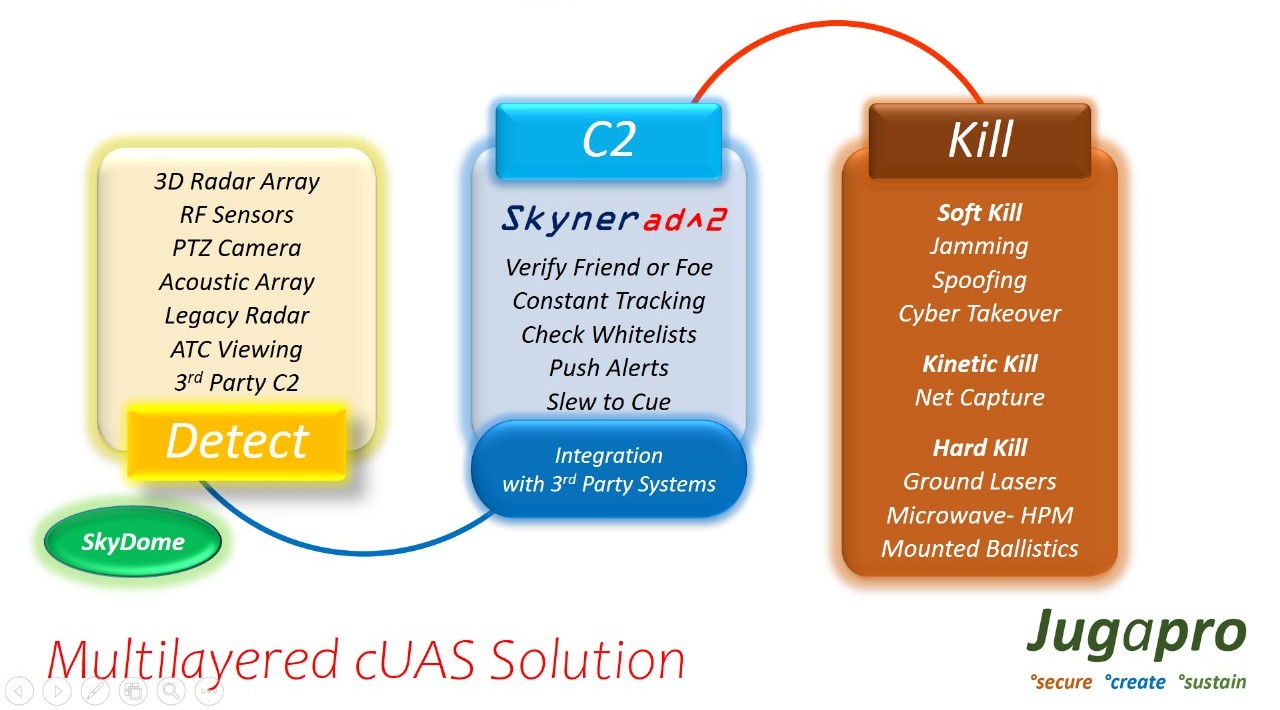 3D Radar Array
RF Sensors
PTZ Camera
Acoustic Array
Legacy Radar
ATC Viewing
3$^{rd}$ Party C2

Detect

SkyDome

C2

Skynerad^2

Verify Friend or Foe
Constant Tracking
Check Whitelists
Push Alerts
Slew to Cue

Integration with 3$^{rd}$ Party Systems

Kill

Soft Kill
Jamming
Spoofing
Cyber Takeover

Kinetic Kill
Net Capture

Hard Kill
Ground Lasers
Microwave- HPM
Mounted Ballistics

Multilayered cUAS Solution

Jugapro
°secure °create °sustain